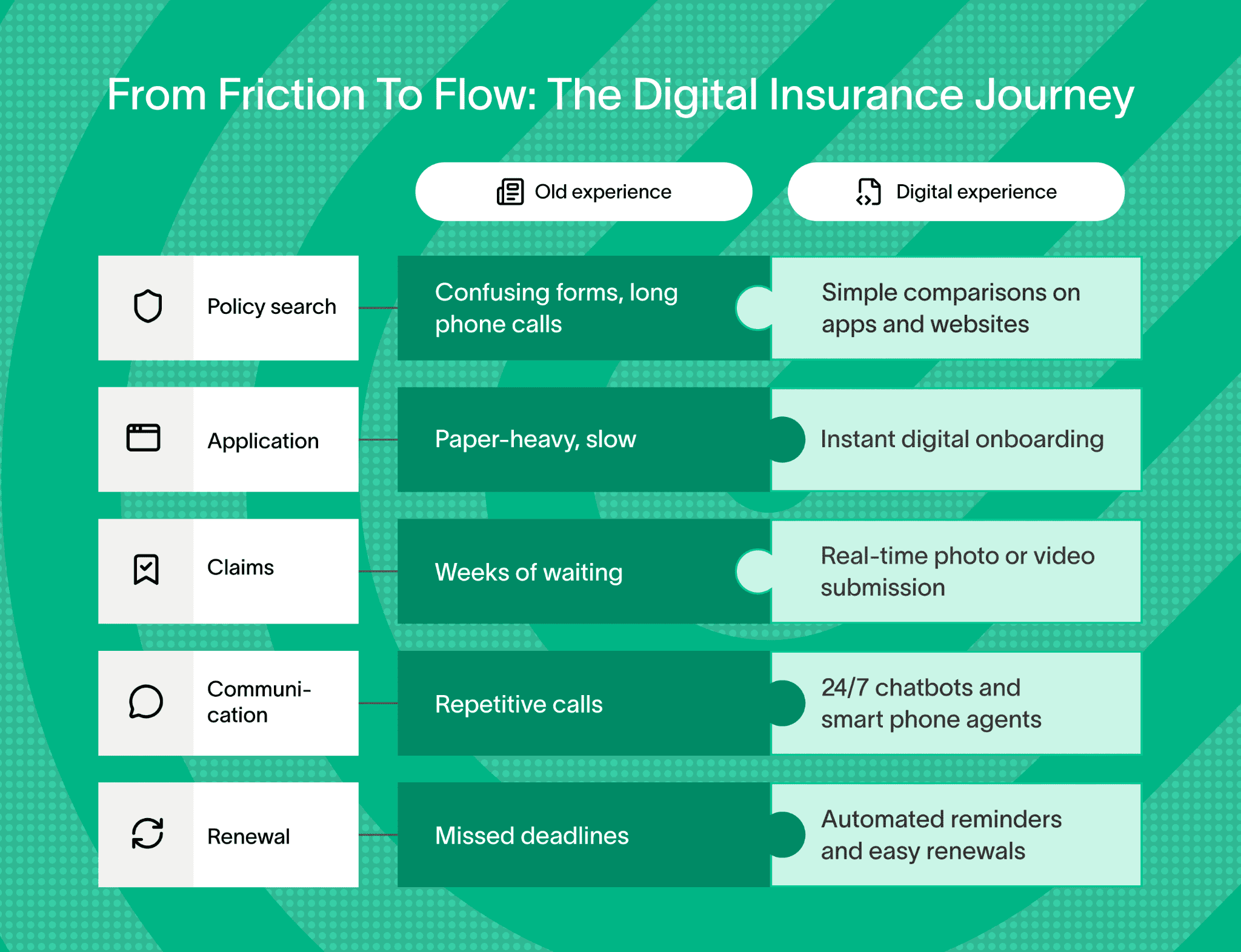 From Friction To Flow: The Digital Insurance Journey

| | Old experience | Digital experience |
|---|---|---|
| Policy search | Confusing forms, long phone calls | Simple comparisons on apps and websites |
| Application | Paper-heavy, slow | Instant digital onboarding |
| Claims | Weeks of waiting | Real-time photo or video submission |
| Communication | Repetitive calls | 24/7 chatbots and smart phone agents |
| Renewal | Missed deadlines | Automated reminders and easy renewals |